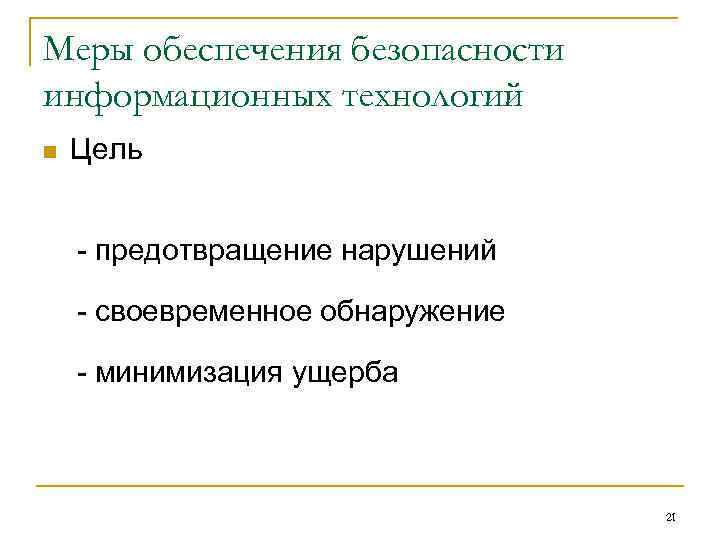 Меры обеспечения безопасности информационных технологий

Цель

- предотвращение нарушений

- своевременное обнаружение

- минимизация ущерба

21